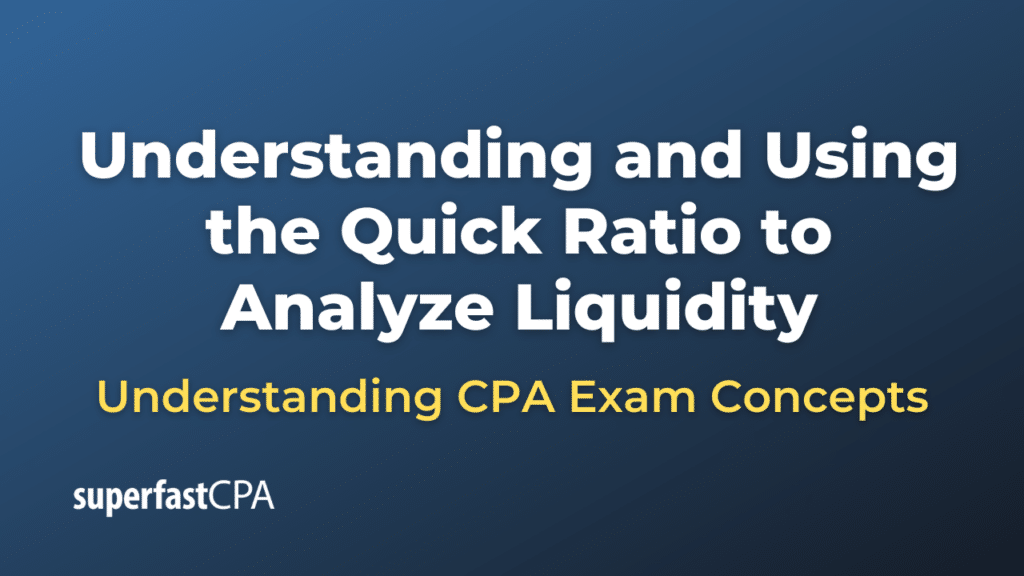 Understanding and Using the Quick Ratio to Analyze Liquidity

Understanding CPA Exam Concepts

superfastCPA